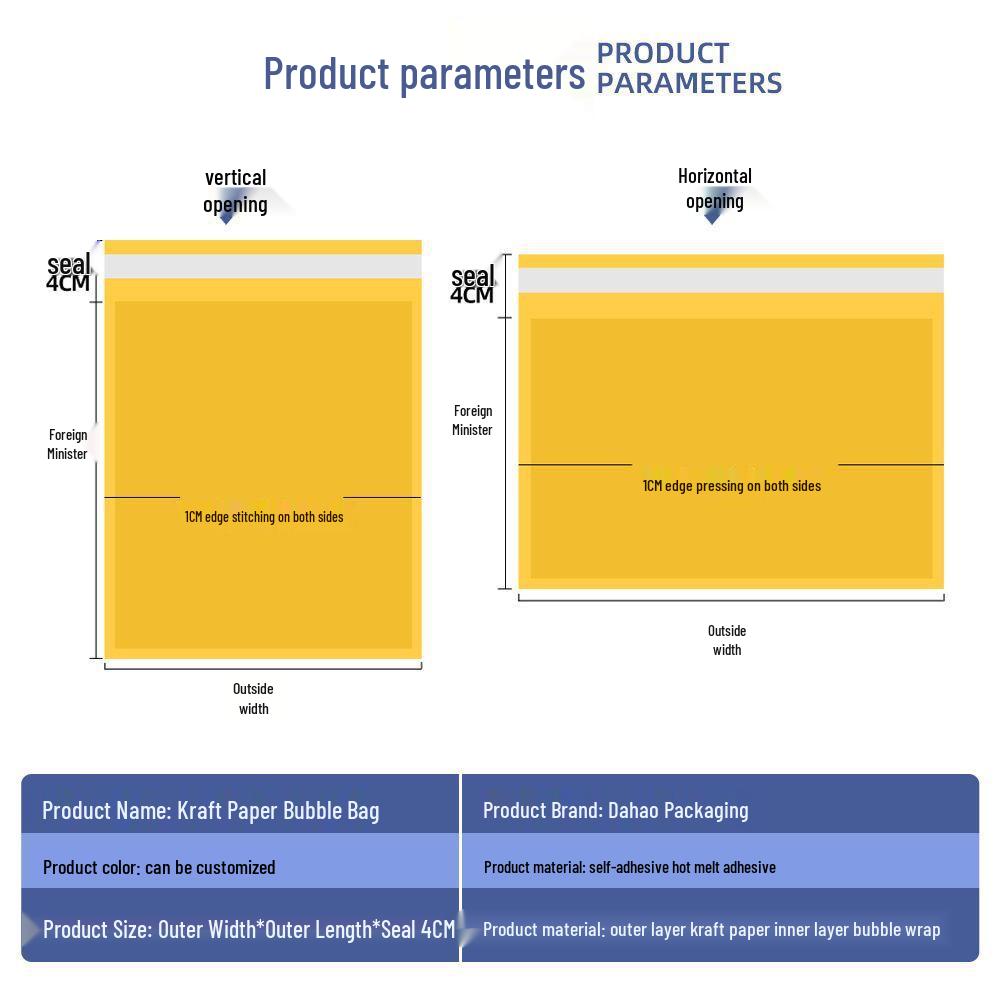 Product parameters PRODUCT PARAMETERS

vertical opening

seal 4CM

Foreign Minister

1CM edge stitching on both sides

Outside width

Horizontal opening

seal 4CM

Foreign Minister

1CM edge pressing on both sides

Outside width

| Product Name: Kraft Paper Bubble Bag | Product Brand: Dahao Packaging |
|---|---|
| Product color: can be customized | Product material: self-adhesive hot melt adhesive |
| Product Size: Outer Width*Outer Length*Seal 4CM | Product material: outer layer kraft paper inner layer bubble wrap |